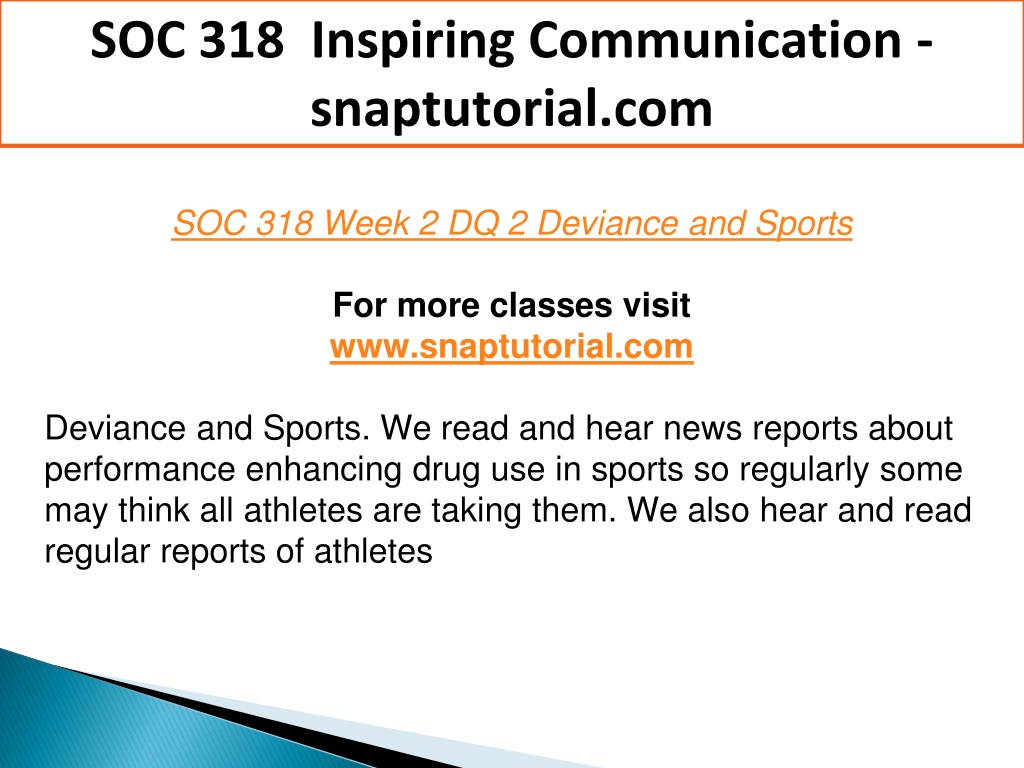 SOC 318 Inspiring Communication - snaptutorial.com

SOC 318 Week 2 DQ 2 Deviance and Sports

For more classes visit
www.snaptutorial.com

Deviance and Sports. We read and hear news reports about performance enhancing drug use in sports so regularly some may think all athletes are taking them. We also hear and read regular reports of athletes